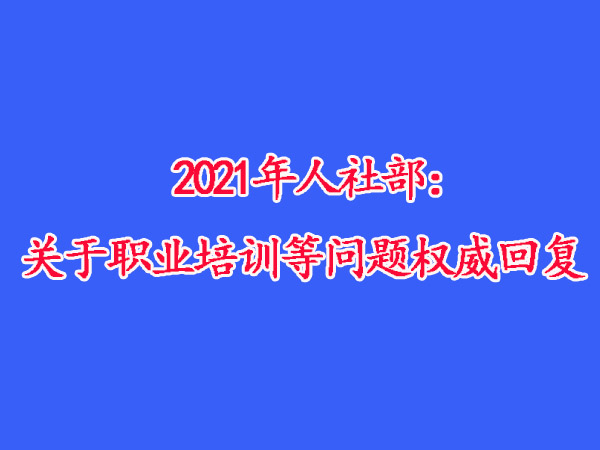 2021年人社部：

关于职业培训等问题权威回复